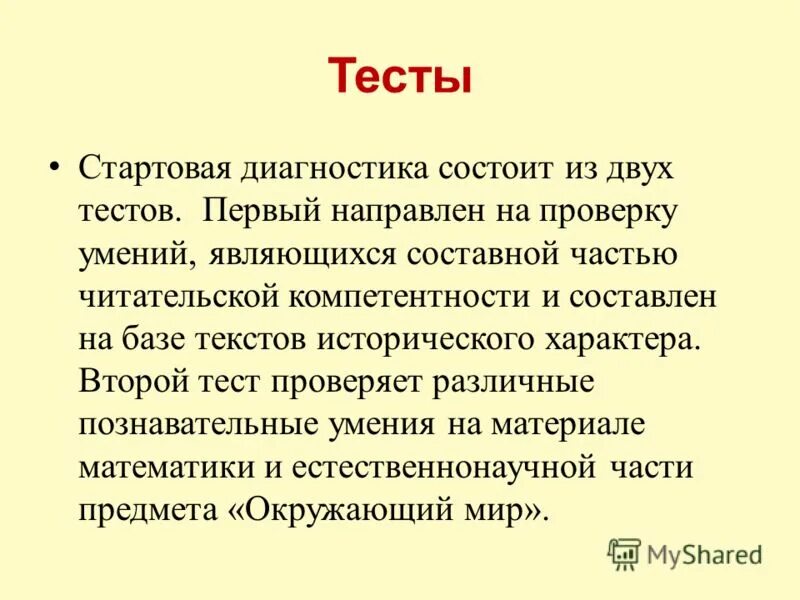 Тесты

• Стартовая диагностика состоит из двух тестов. Первый направлен на проверку умений, являющихся составной частью читательской компетентности и составлен на базе текстов исторического характера. Второй тест проверяет различные познавательные умения на материале математики и естественнонаучной части предмета «Окружающий мир».

MyShared